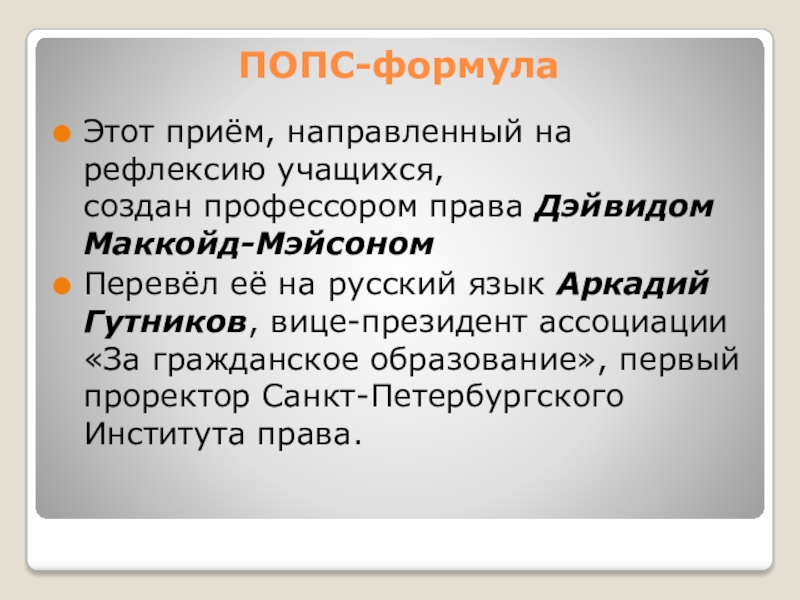 ПОПС-формула

Этот приём, направленный на рефлексию учащихся, создан профессором права Дэйвидом Маккойд-Мэйсоном

Перевёл её на русский язык Аркадий Гутников, вице-президент ассоциации «За гражданское образование», первый проректор Санкт-Петербургского Института права.